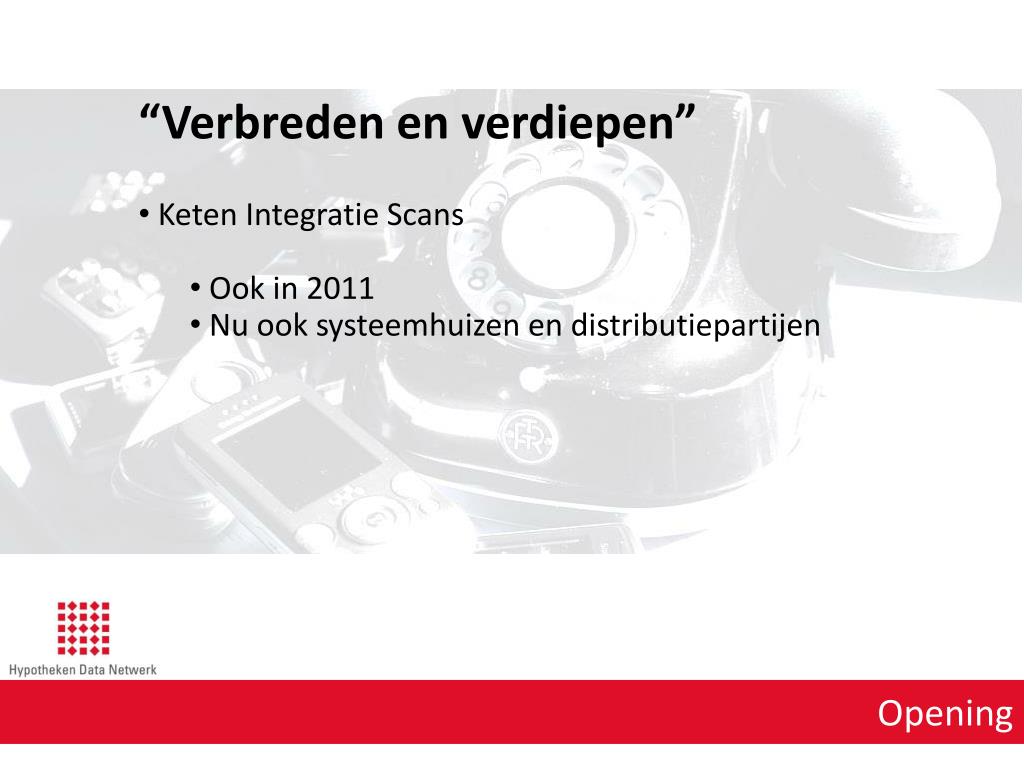 “Verbreden en verdiepen”

• Keten Integratie Scans

• Ook in 2011
• Nu ook systeemhuizen en distributiepartijen

Hypotheken Data Netwerk

Opening